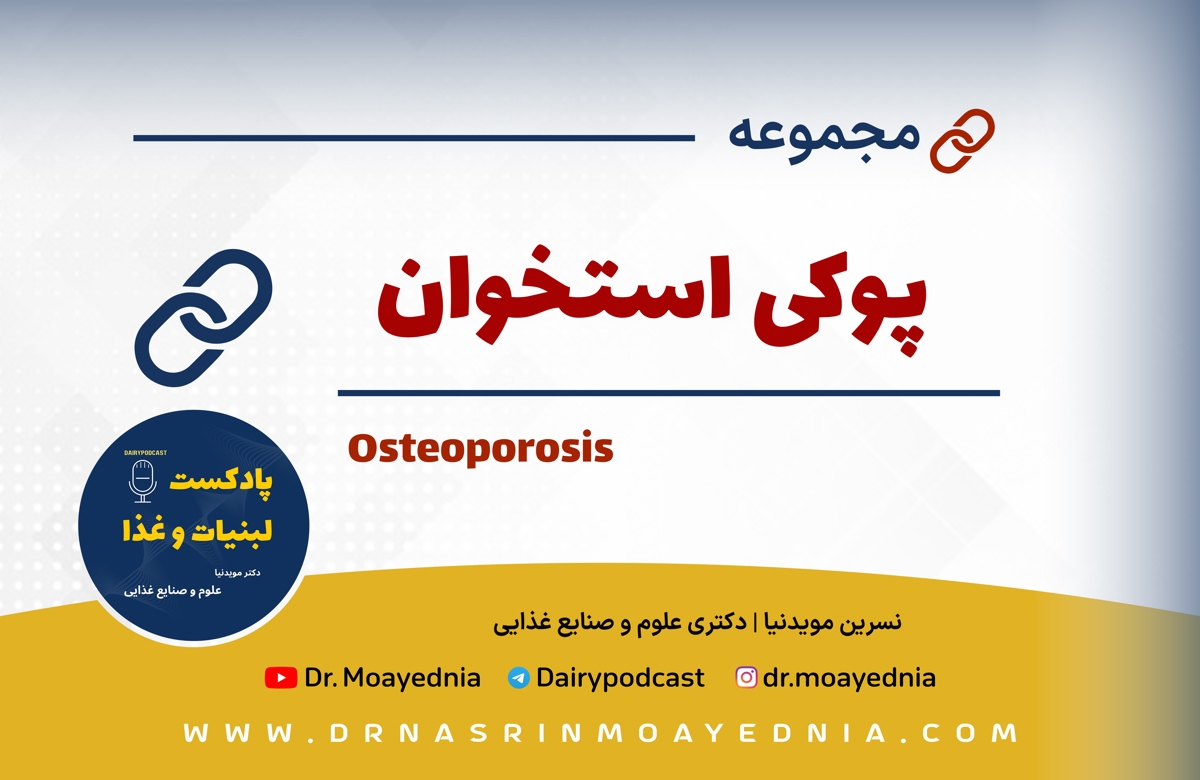 مجموعه

پوکی استخوان

Osteoporosis

DAIRYPODCAST
پادکست
لبنیات و غذا
دکتر مویدنیا
علوم و صنایع غذایی

نسرین مویدنیا | دکتری علوم و صنایع غذایی

Dr. Moayednia Dairypodcast dr.moayednia

WWW.DRNASRINMOAYEDNIA.COM